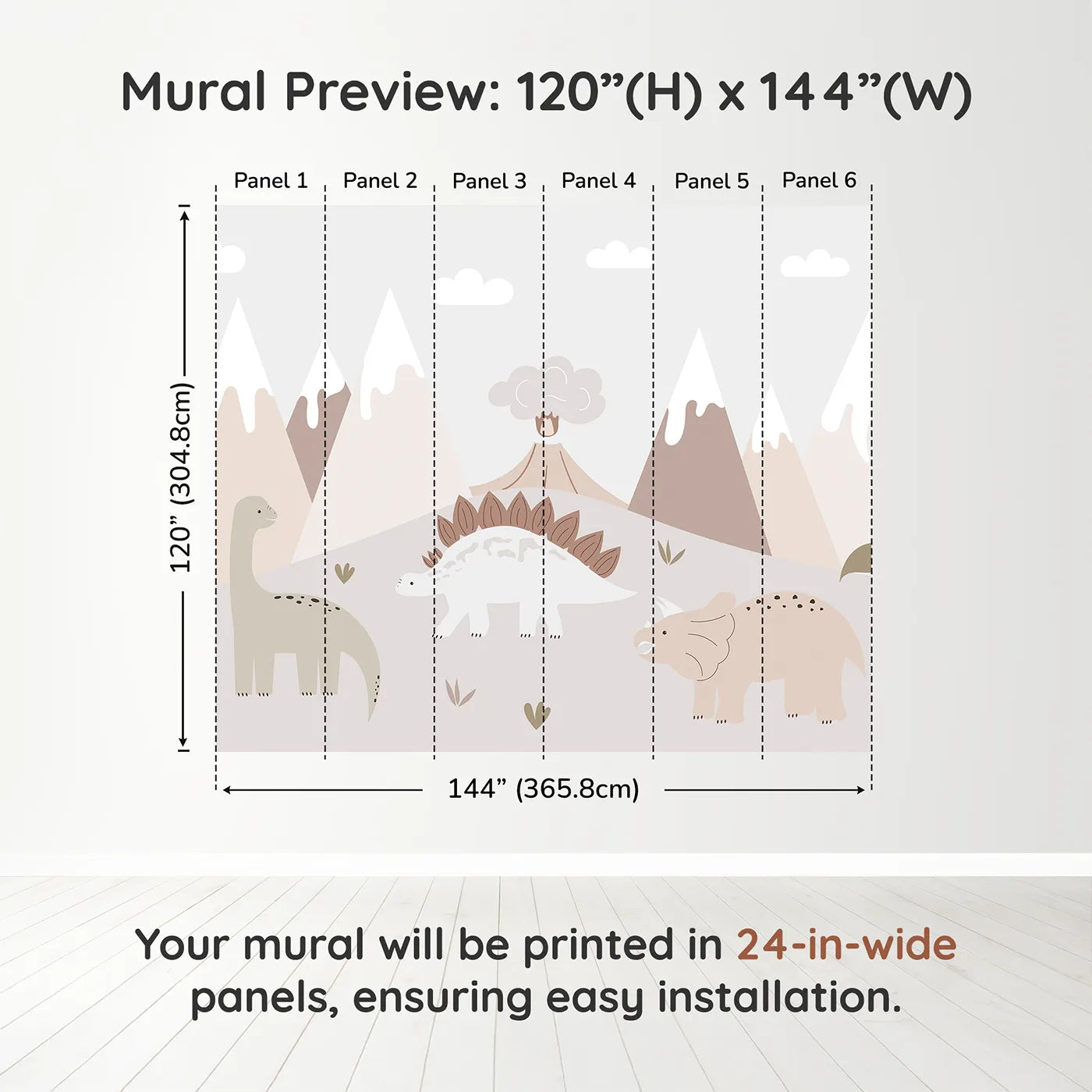 Mural Preview: 120”(H) x 144”(W)

Panel 1 Panel 2 Panel 3 Panel 4 Panel 5 Panel 6

120” (304.8cm)

144” (365.8cm)

Your mural will be printed in 24-in-wide panels, ensuring easy installation.